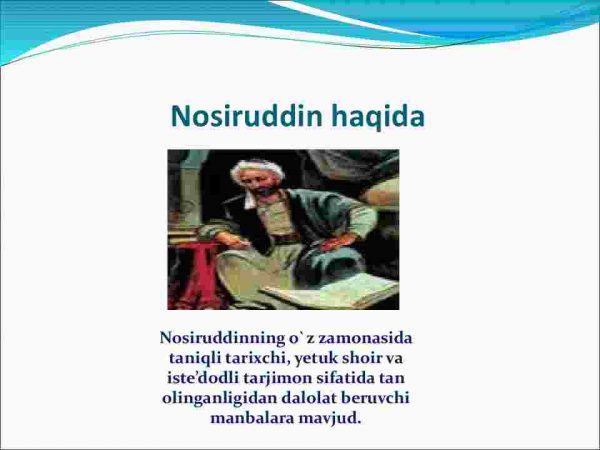 Nosiruddin haqida

Nosiruddinning o`z zamonasida taniqli tarixchi, yetuk shoir va iste'dodli tarjimon sifatida tan olinganligidan dalolat beruvchi manbalara mavjud.